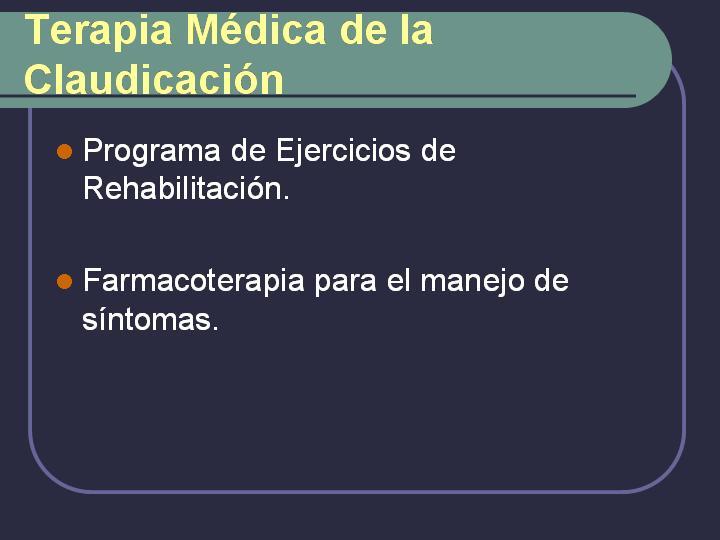 Terapia Médica de la Claudicación

Programa de Ejercicios de Rehabilitación.

Farmacoterapia para el manejo de síntomas.